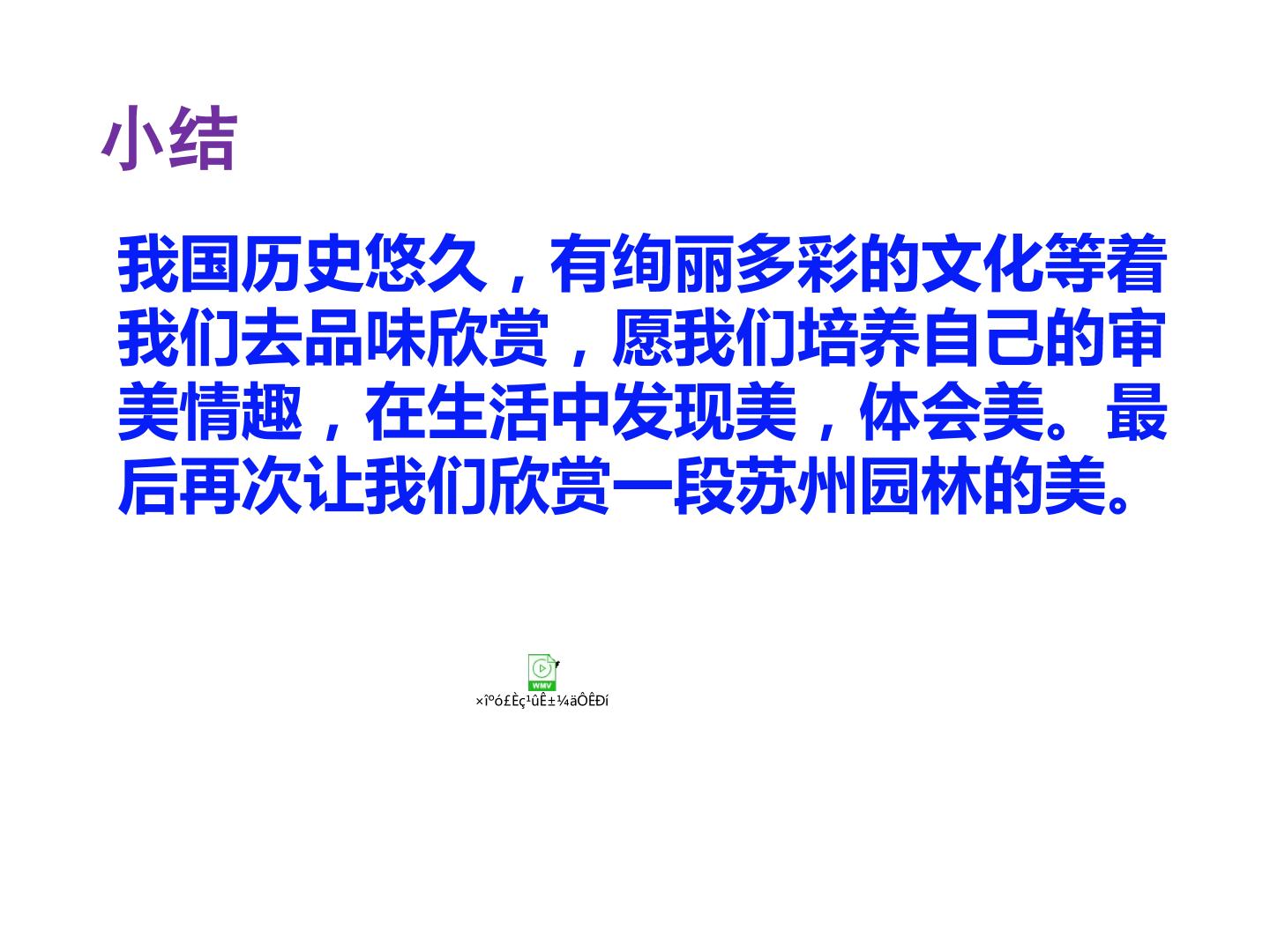 小结

我国历史悠久，有绚丽多彩的文化等着我们去品味欣赏，愿我们培养自己的审美情趣，在生活中发现美，体会美。最后再次让我们欣赏一段苏州园林的美。

WMV

×î°ó£Èç¹ûÊ±¼äÔÊÐí